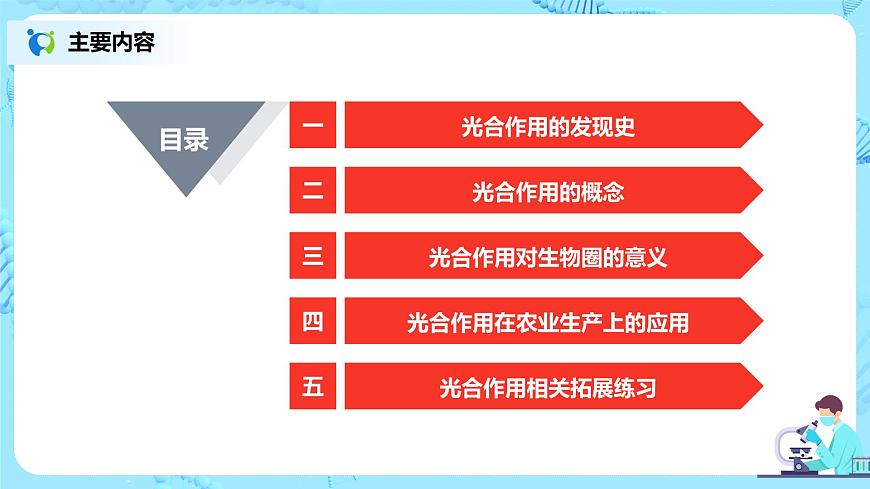 主要内容

目录

一 光合作用的发现史

二 光合作用的概念

三 光合作用对生物圈的意义

四 光合作用在农业生产上的应用

五 光合作用相关拓展练习